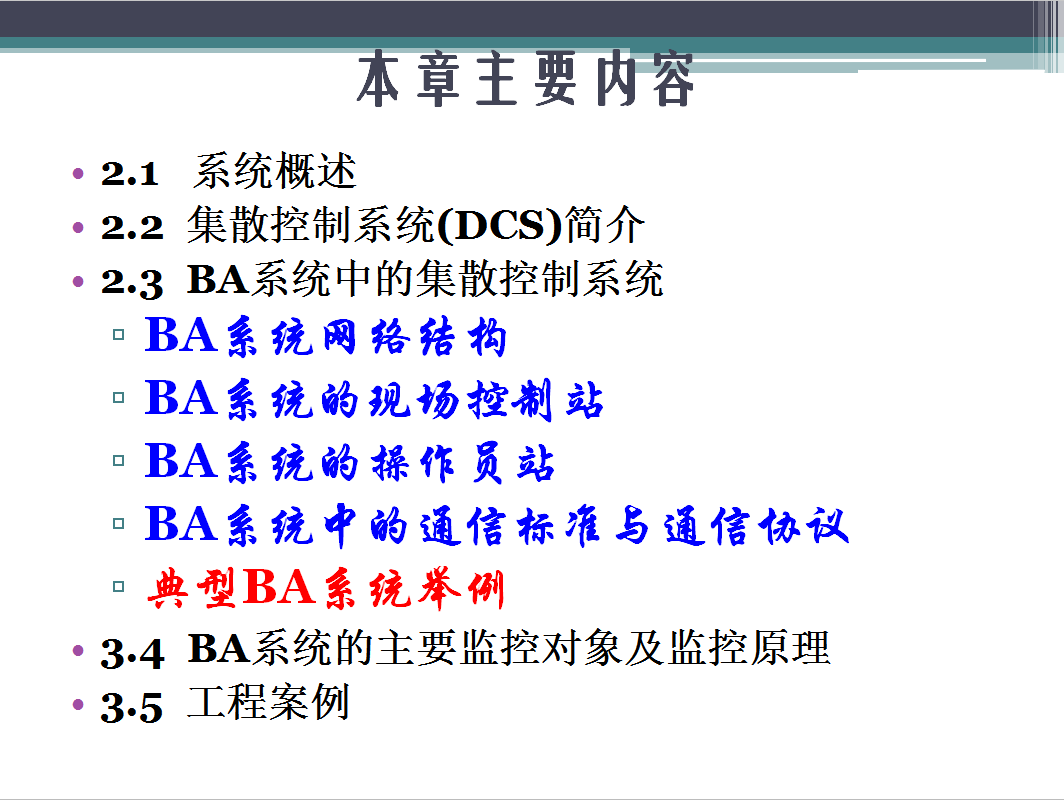 本章主要内容

• 2.1 系统概述
• 2.2 集散控制系统(DCS)简介
• 2.3 BA系统中的集散控制系统
 ▫ BA系统网络结构
 ▫ BA系统的现场控制站
 ▫ BA系统的操作员站
 ▫ BA系统中的通信标准与通信协议
 ▫ 典型BA系统举例
• 3.4 BA系统的主要监控对象及监控原理
• 3.5 工程案例